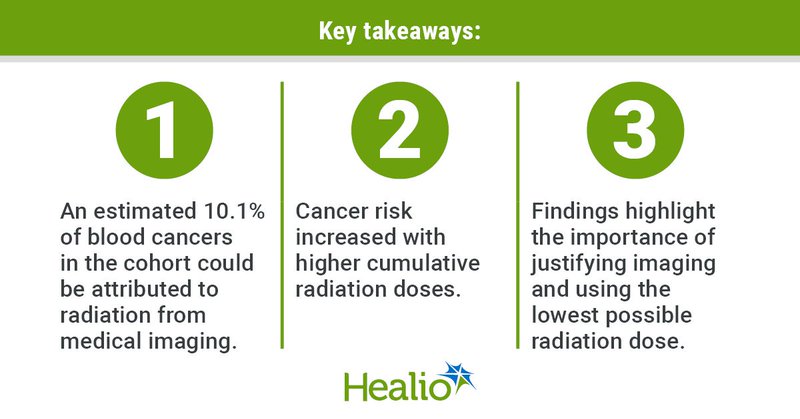 Key takeaways:

1

An estimated 10.1% of blood cancers in the cohort could be attributed to radiation from medical imaging.

2

Cancer risk increased with higher cumulative radiation doses.

3

Findings highlight the importance of justifying imaging and using the lowest possible radiation dose.

Healio